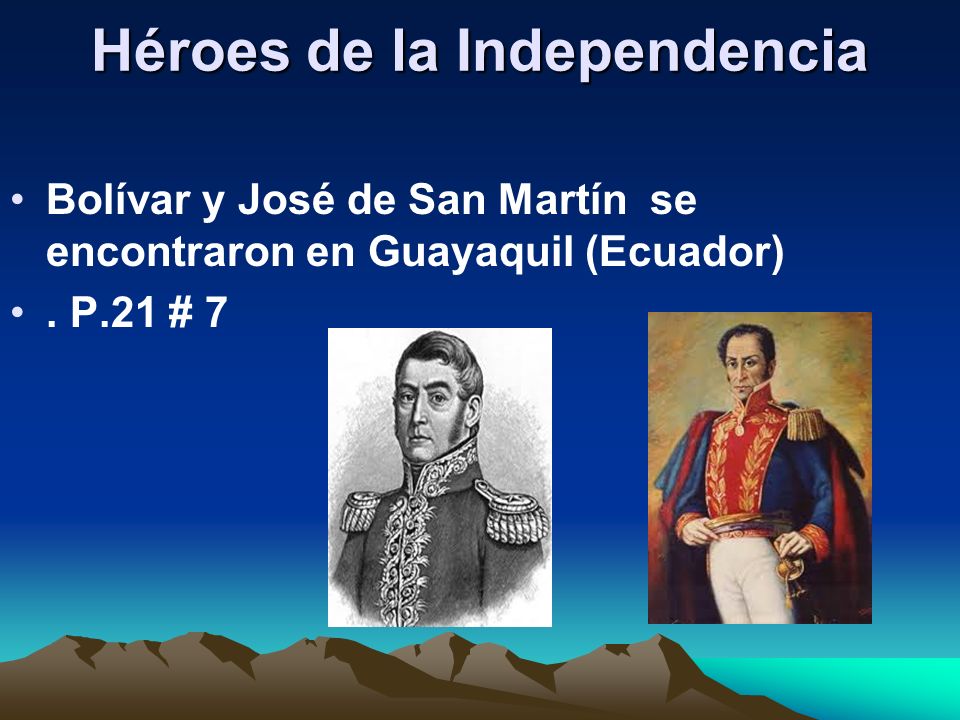 Héroes de la Independencia

• Bolívar y José de San Martín se encontraron en Guayaquil (Ecuador)
• . P.21 # 7